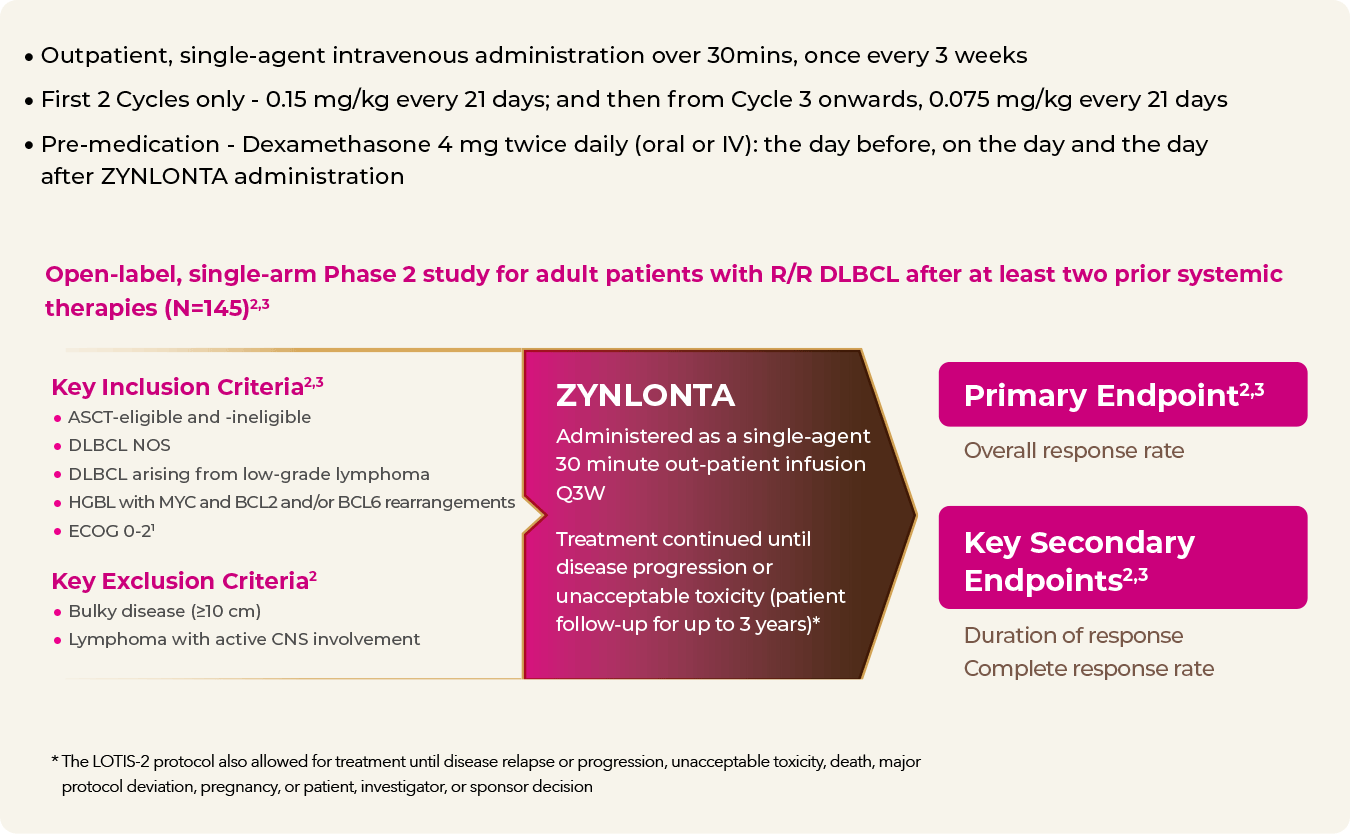 • Outpatient, single-agent intravenous administration over 30mins, once every 3 weeks
• First 2 Cycles only - 0.15 mg/kg every 21 days; and then from Cycle 3 onwards, 0.075 mg/kg every 21 days
• Pre-medication - Dexamethasone 4 mg twice daily (oral or IV): the day before, on the day and the day after ZYNLONTA administration

Open-label, single-arm Phase 2 study for adult patients with R/R DLBCL after at least two prior systemic therapies (N=145)$^{2,3}$

Key Inclusion Criteria$^{2,3}$
• ASCT-eligible and -ineligible
• DLBCL NOS
• DLBCL arising from low-grade lymphoma
• HGBL with MYC and BCL2 and/or BCL6 rearrangements
• ECOG 0-2$^{1}$

Key Exclusion Criteria$^{2}$
• Bulky disease (≥10 cm)
• Lymphoma with active CNS involvement

ZYNLONTA
Administered as a single-agent 30 minute out-patient infusion Q3W

Treatment continued until disease progression or unacceptable toxicity (patient follow-up for up to 3 years)*

Primary Endpoint$^{2,3}$
Overall response rate

Key Secondary Endpoints$^{2,3}$
Duration of response
Complete response rate

* The LOTIS-2 protocol also allowed for treatment until disease relapse or progression, unacceptable toxicity, death, major protocol deviation, pregnancy, or patient, investigator, or sponsor decision